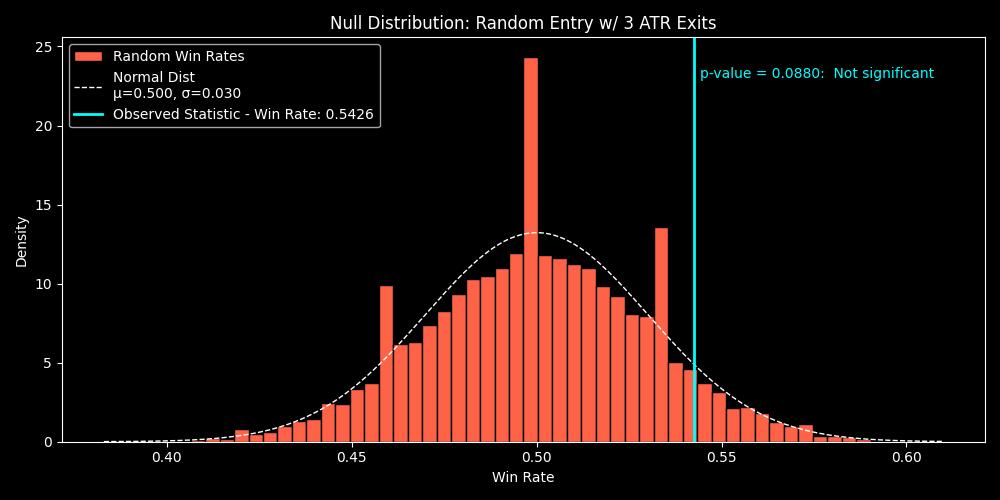 Null Distribution: Random Entry w/ 3 ATR Exits

Random Win Rates
Normal Dist
μ=0.500, σ=0.030
Observed Statistic - Win Rate: 0.5426

p-value = 0.0880: Not significant

Density

25
20
15
10
5
0

0.40
0.45
0.50
0.55
0.60

Win Rate